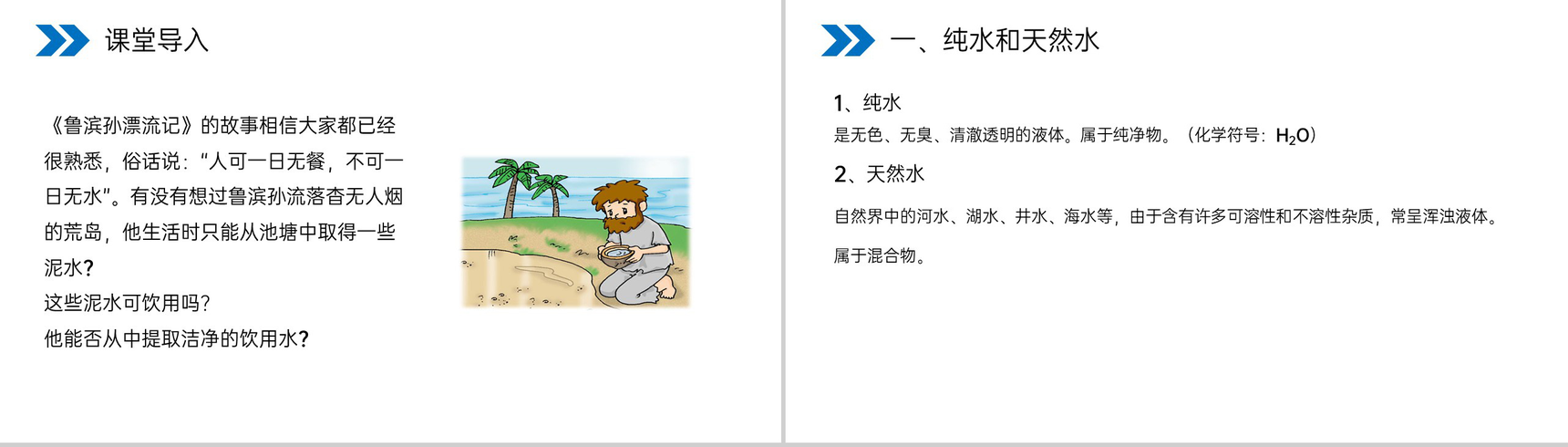 课堂导入

《鲁滨孙漂流记》的故事相信大家都已经很熟悉，俗话说：“人可一日无餐，不可一日无水”。有没有想过鲁滨孙流落杳无人烟的荒岛，他生活时只能从池塘中取得一些泥水?
这些泥水可饮用吗?
他能否从中提取洁净的饮用水?

一、纯水和天然水

1、纯水
是无色、无臭、清澈透明的液体。属于纯净物。（化学符号：$H_2O$）

2、天然水
自然界中的河水、湖水、井水、海水等，由于含有许多可溶性和不溶性杂质，常呈浑浊液体。

属于混合物。